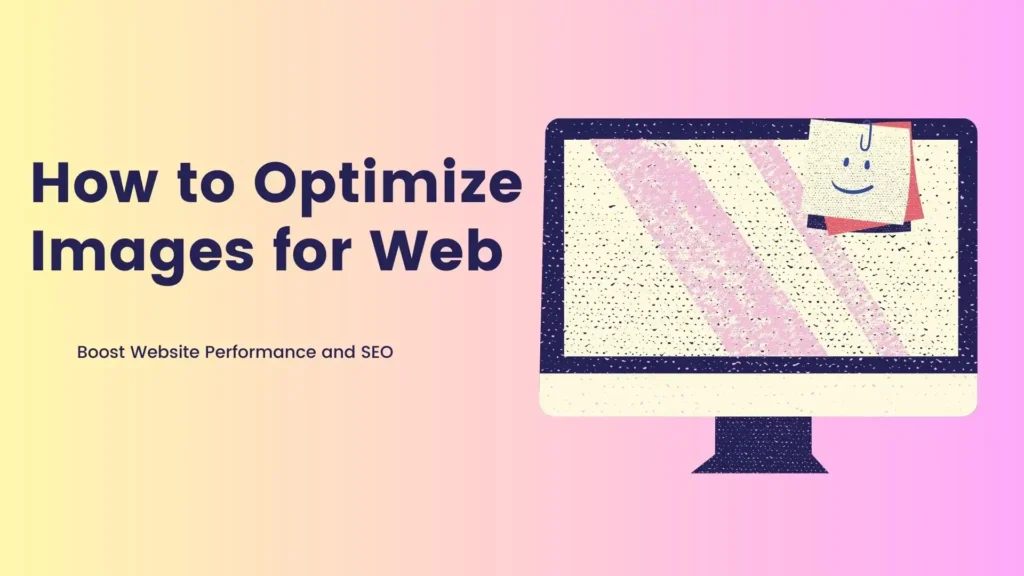 How to Optimize Images for Web

Boost Website Performance and SEO